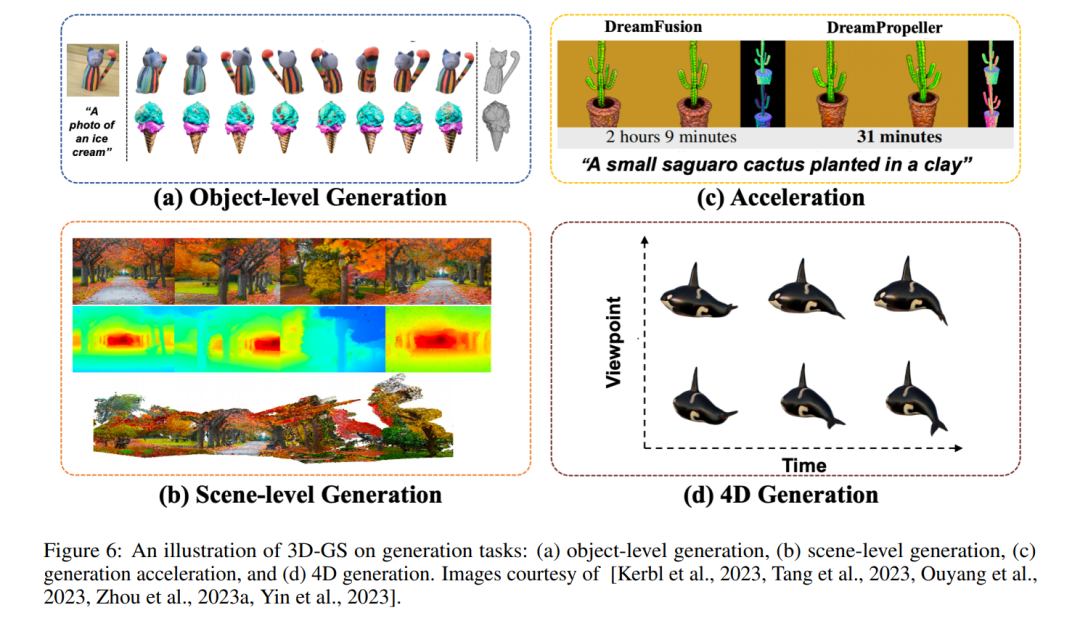 "A photo of an ice cream"

(a) Object-level Generation

DreamFusion

DreamPropeller

2 hours 9 minutes

31 minutes

"A small saguaro cactus planted in a clay"

(c) Acceleration

(b) Scene-level Generation

Viewpoint

Time

(d) 4D Generation

Figure 6: An illustration of 3D-GS on generation tasks: (a) object-level generation, (b) scene-level generation, (c) generation acceleration, and (d) 4D generation. Images courtesy of [Kerbl et al., 2023, Tang et al., 2023, Ouyang et al., 2023, Zhou et al., 2023a, Yin et al., 2023].